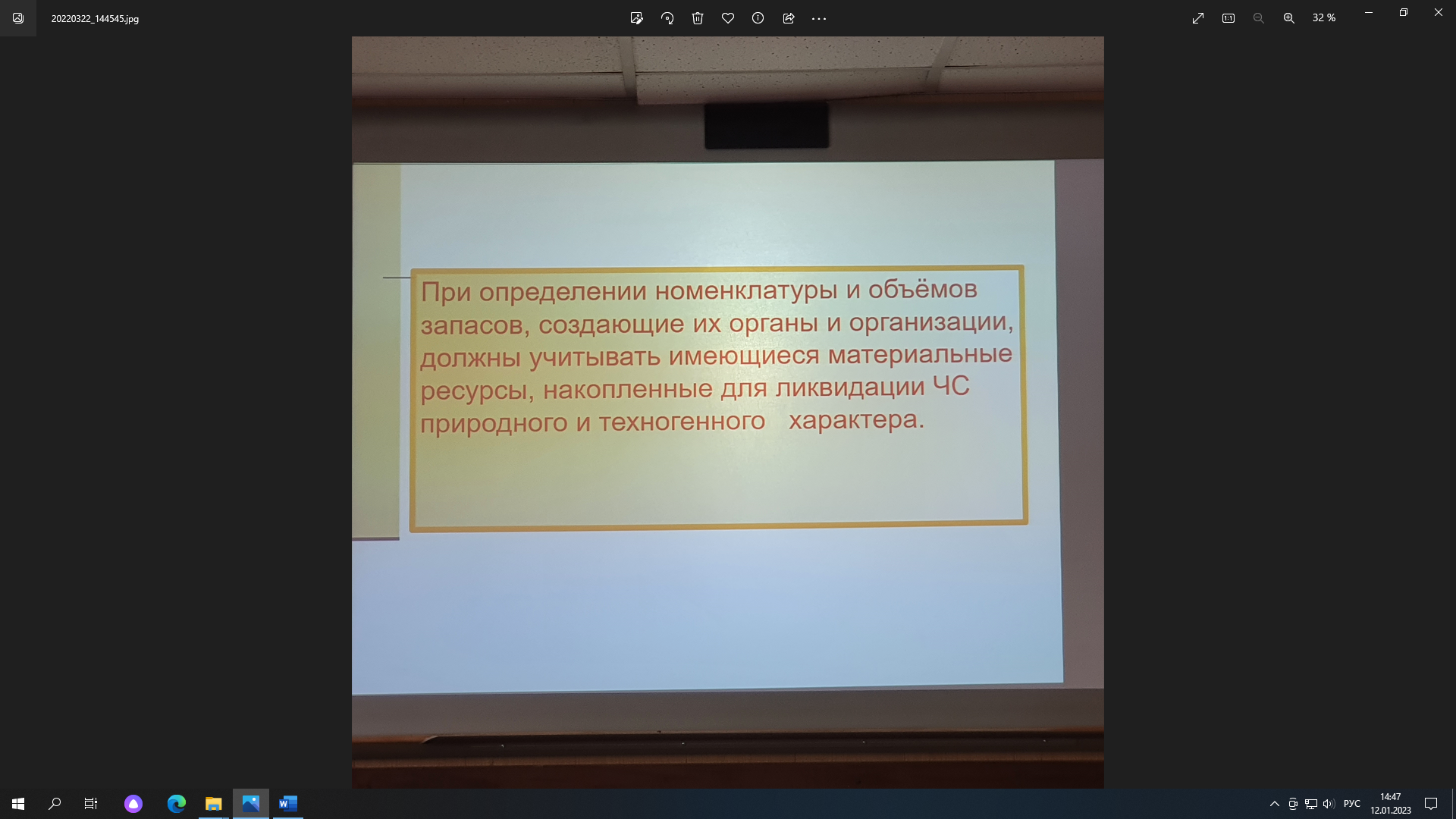 20220322_144545.jpg

32 %

При определении номенклатуры и объёмов запасов, создающие их органы и организации, должны учитывать имеющиеся материальные ресурсы, накопленные для ликвидации ЧС природного и техногенного характера.

РУС
14:47
12.01.2023